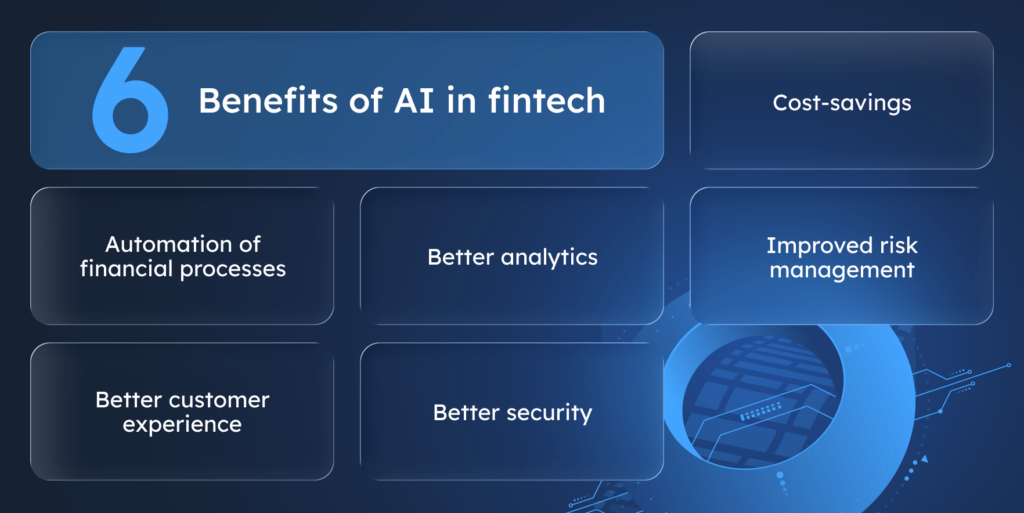 6 Benefits of AI in fintech

Cost-savings

Automation of financial processes

Better analytics

Improved risk management

Better customer experience

Better security